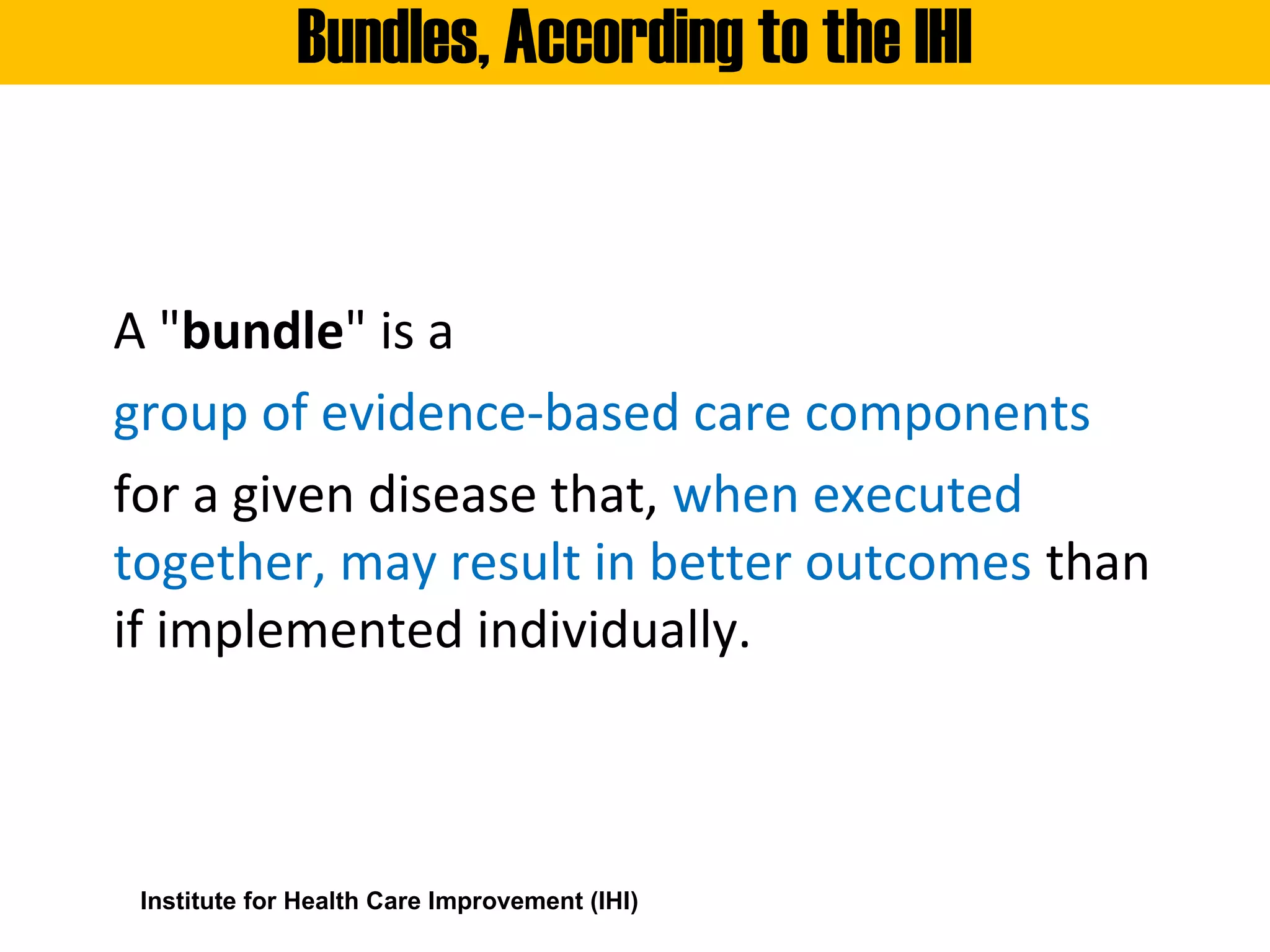 Bundles, According to the IHI

A "bundle" is a

group of evidence-based care components

for a given disease that, when executed together, may result in better outcomes than if implemented individually.

Institute for Health Care Improvement (IHI)